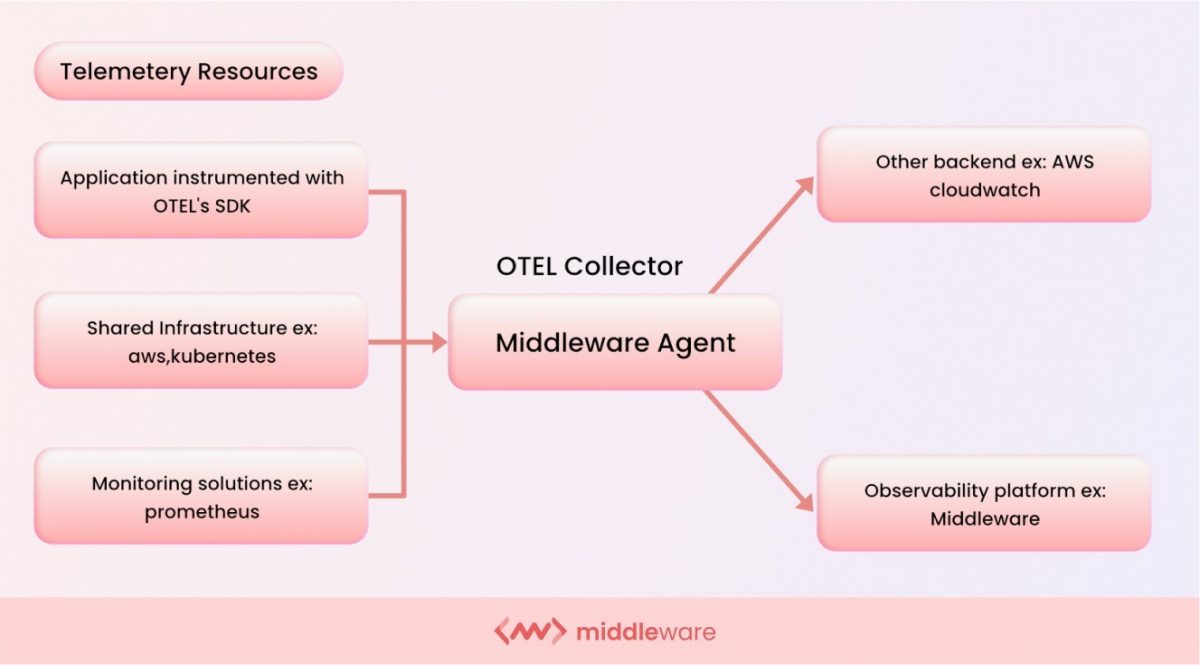 Telemetery Resources

Application instrumented with OTEL's SDK

Shared Infrastructure ex: aws,kubernetes

Monitoring solutions ex: prometheus

OTEL Collector

Middleware Agent

Other backend ex: AWS cloudwatch

Observability platform ex: Middleware

middleware